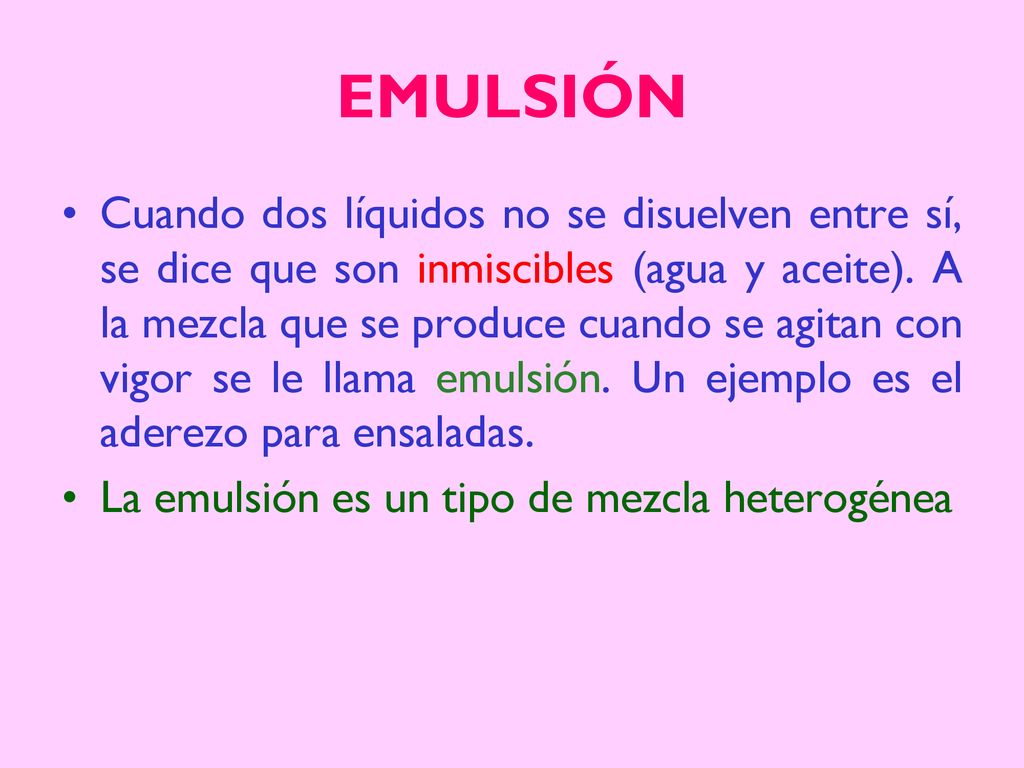 EMULSIÓN

• Cuando dos líquidos no se disuelven entre sí, se dice que son inmiscibles (agua y aceite). A la mezcla que se produce cuando se agitan con vigor se le llama emulsión. Un ejemplo es el aderezo para ensaladas.

• La emulsión es un tipo de mezcla heterogénea